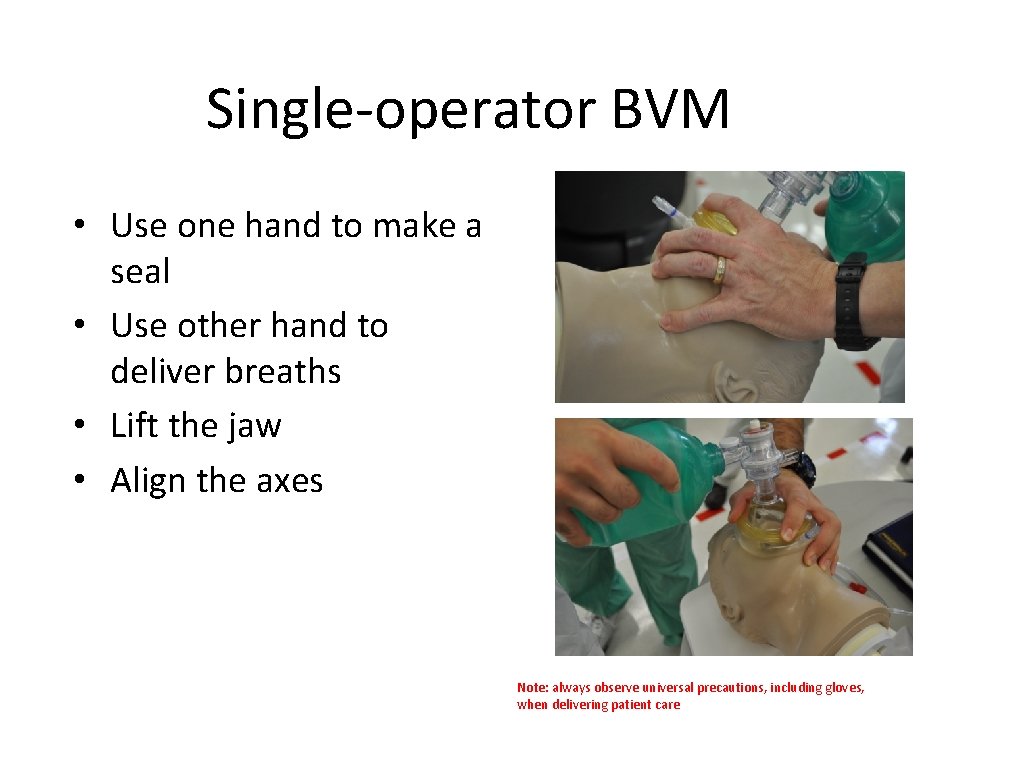 Single-operator BVM

• Use one hand to make a seal
• Use other hand to deliver breaths
• Lift the jaw
• Align the axes

Note: always observe universal precautions, including gloves, when delivering patient care